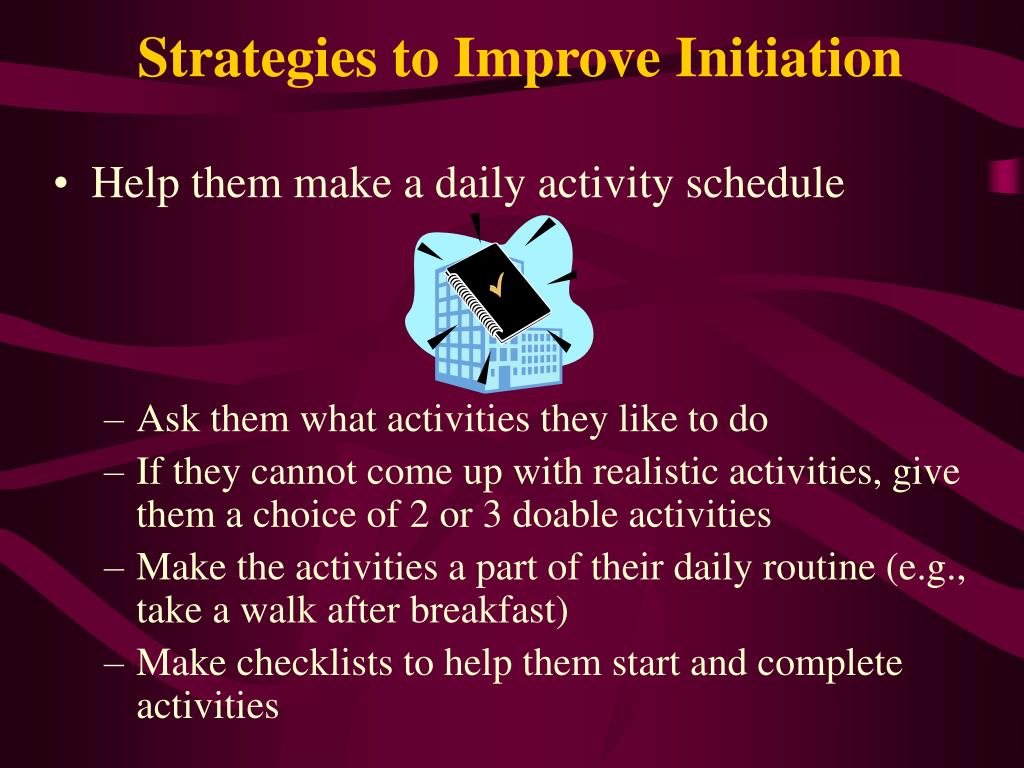 Strategies to Improve Initiation

• Help them make a daily activity schedule

– Ask them what activities they like to do
– If they cannot come up with realistic activities, give them a choice of 2 or 3 doable activities
– Make the activities a part of their daily routine (e.g., take a walk after breakfast)
– Make checklists to help them start and complete activities